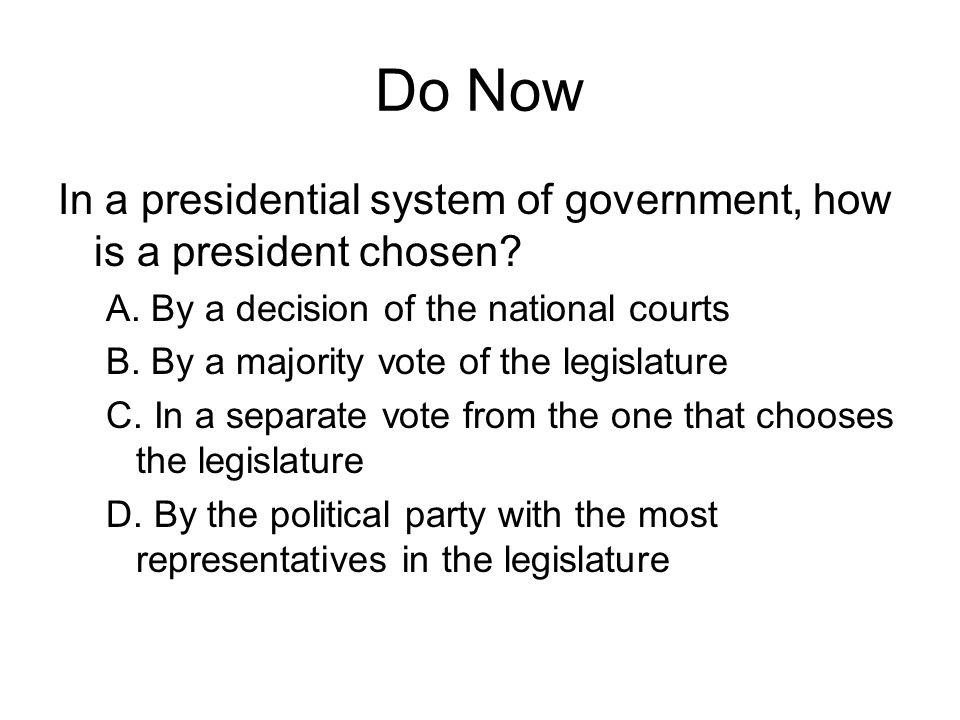 Do Now

In a presidential system of government, how is a president chosen?

A. By a decision of the national courts

B. By a majority vote of the legislature

C. In a separate vote from the one that chooses the legislature

D. By the political party with the most representatives in the legislature